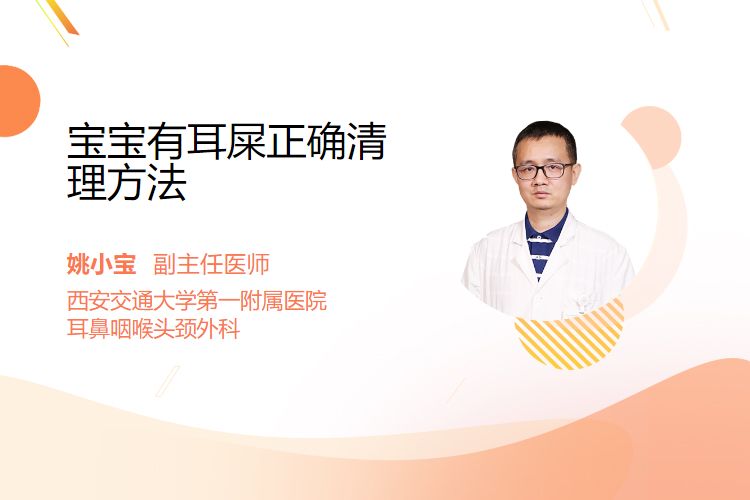 宝宝有耳屎正确清理方法

姚小宝 副主任医师
西安交通大学第一附属医院
耳鼻咽喉头颈外科